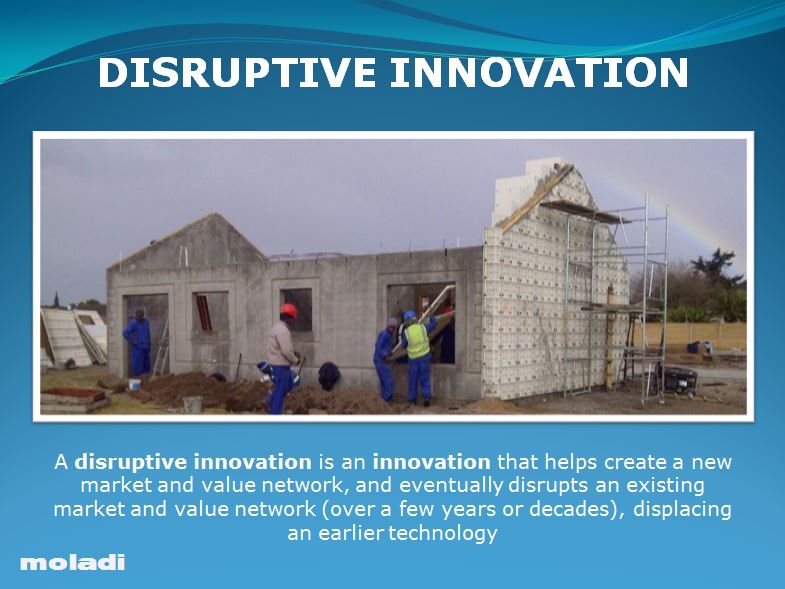 DISRUPTIVE INNOVATION

A disruptive innovation is an innovation that helps create a new market and value network, and eventually disrupts an existing market and value network (over a few years or decades), displacing an earlier technology

moladi